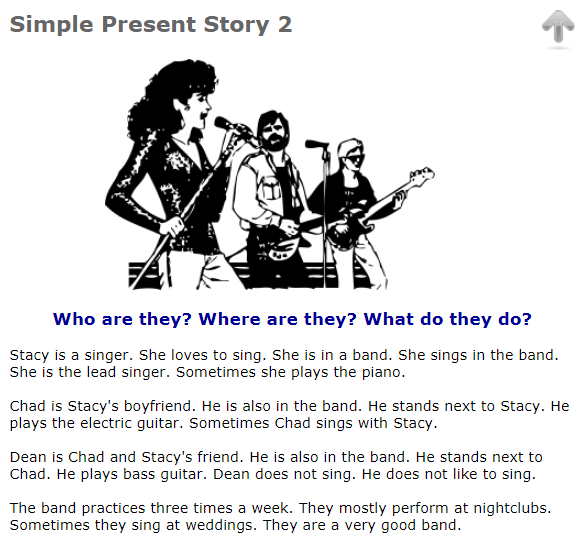 Simple Present Story 2

Who are they? Where are they? What do they do?

Stacy is a singer. She loves to sing. She is in a band. She sings in the band. She is the lead singer. Sometimes she plays the piano.

Chad is Stacy's boyfriend. He is also in the band. He stands next to Stacy. He plays the electric guitar. Sometimes Chad sings with Stacy.

Dean is Chad and Stacy's friend. He is also in the band. He stands next to Chad. He plays bass guitar. Dean does not sing. He does not like to sing.

The band practices three times a week. They mostly perform at nightclubs. Sometimes they sing at weddings. They are a very good band.